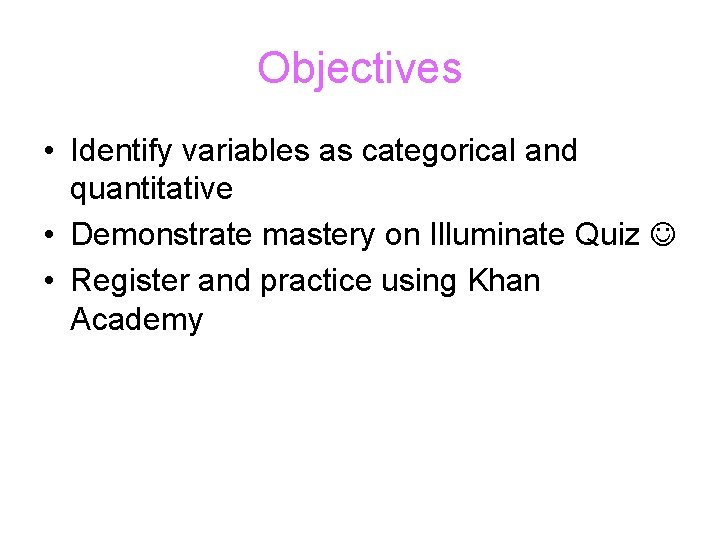 Objectives

• Identify variables as categorical and quantitative
• Demonstrate mastery on Illuminate Quiz ☺
• Register and practice using Khan Academy